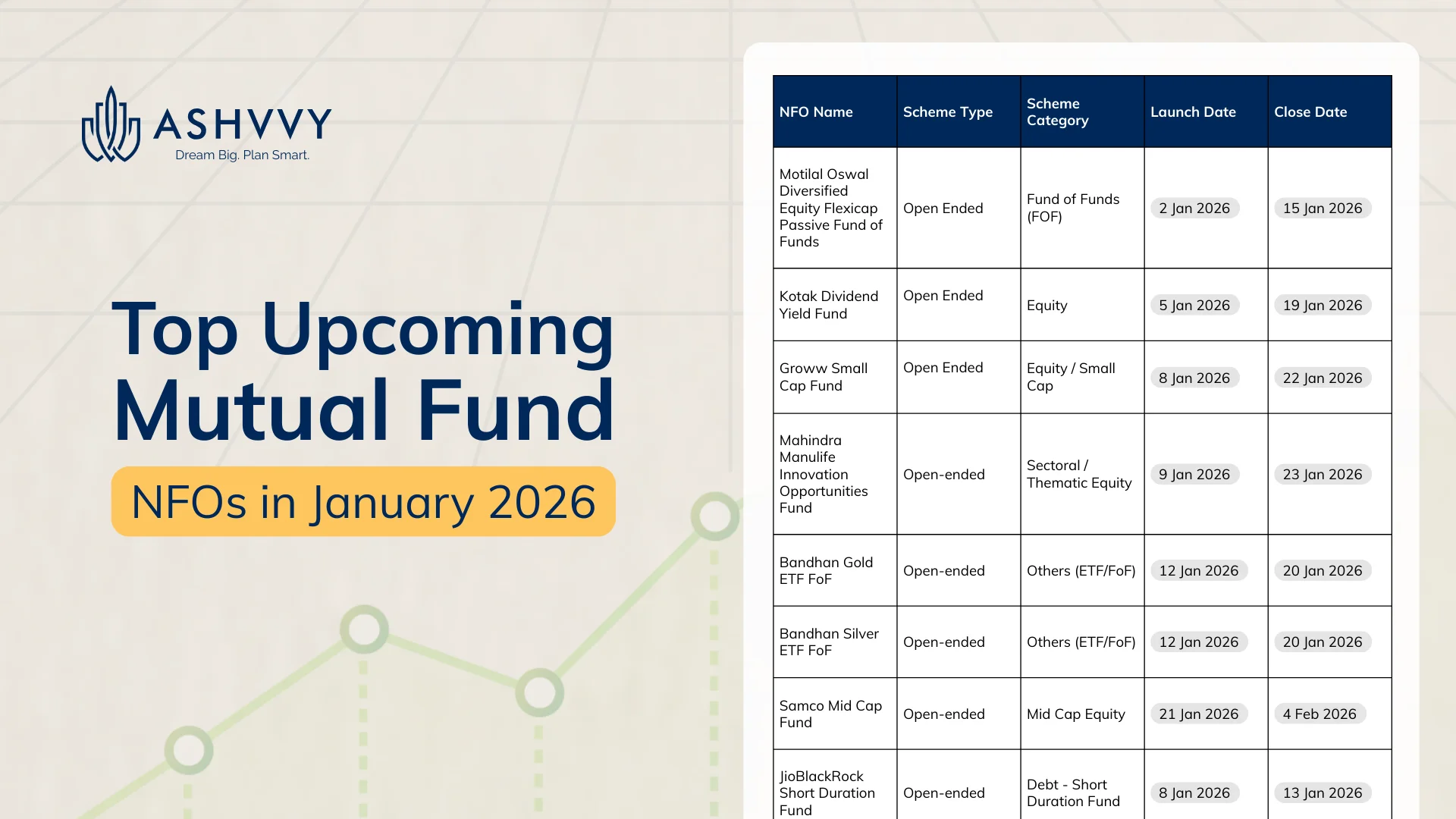 ASHVVY
Dream Big. Plan Smart.

Top Upcoming Mutual Fund

NFOs in January 2026

| NFO Name | Scheme Type | Scheme Category | Launch Date | Close Date |
|---|---|---|---|---|
| Motilal Oswal Diversified Equity Flexicap Passive Fund of Funds | Open Ended | Fund of Funds (FOF) | 2 Jan 2026 | 15 Jan 2026 |
| Kotak Dividend Yield Fund | Open Ended | Equity | 5 Jan 2026 | 19 Jan 2026 |
| Groww Small Cap Fund | Open Ended | Equity / Small Cap | 8 Jan 2026 | 22 Jan 2026 |
| Mahindra Manulife Innovation Opportunities Fund | Open-ended | Sectoral / Thematic Equity | 9 Jan 2026 | 23 Jan 2026 |
| Bandhan Gold ETF FoF | Open-ended | Others (ETF/FoF) | 12 Jan 2026 | 20 Jan 2026 |
| Bandhan Silver ETF FoF | Open-ended | Others (ETF/FoF) | 12 Jan 2026 | 20 Jan 2026 |
| Samco Mid Cap Fund | Open-ended | Mid Cap Equity | 21 Jan 2026 | 4 Feb 2026 |
| JioBlackRock Short Duration Fund | Open-ended | Debt - Short Duration Fund | 8 Jan 2026 | 13 Jan 2026 |